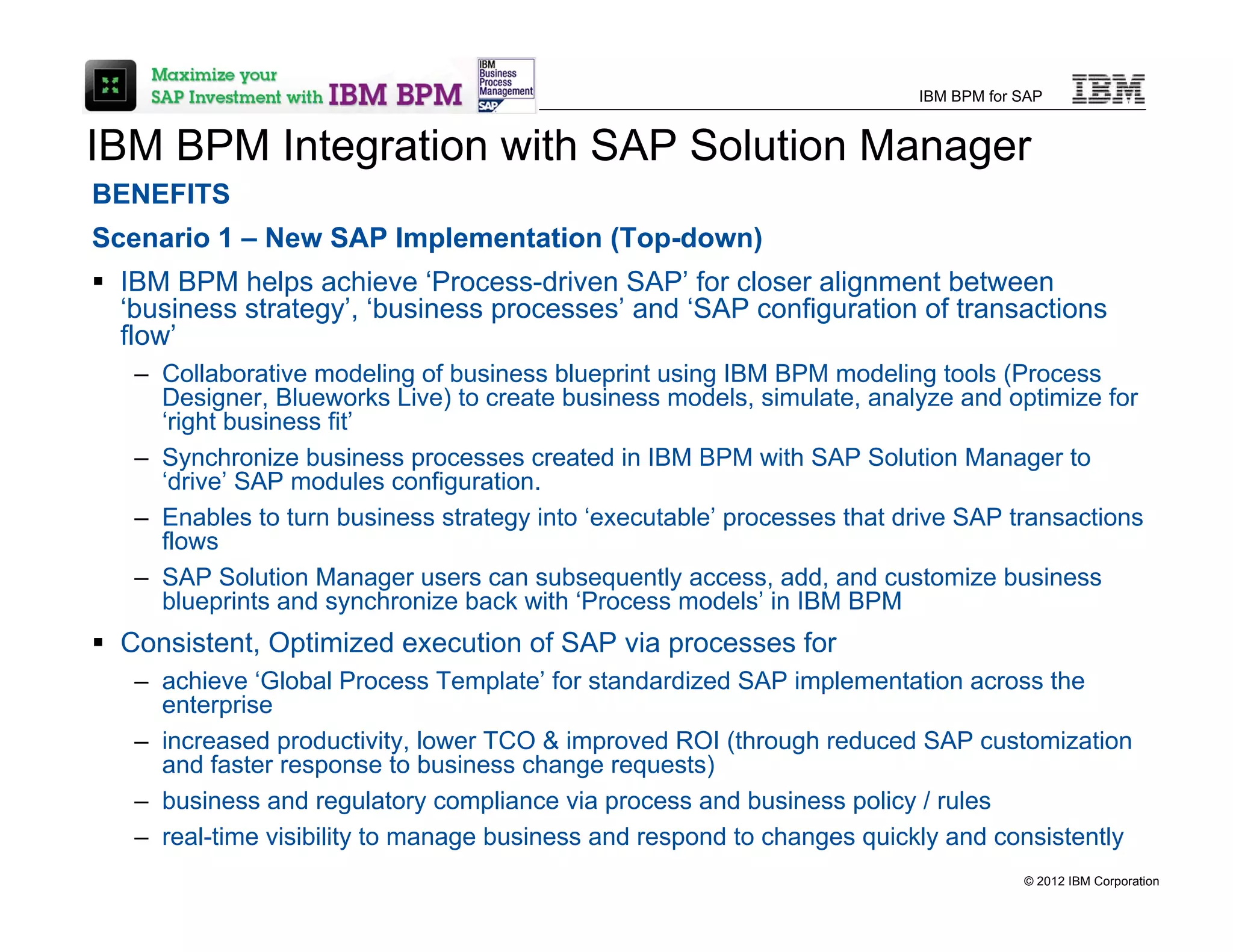 Maximize your SAP Investment with IBM BPM

IBM Business Process Management SAP

IBM BPM for SAP

IBM

IBM BPM Integration with SAP Solution Manager

BENEFITS

Scenario 1 – New SAP Implementation (Top-down)

▪ IBM BPM helps achieve ‘Process-driven SAP’ for closer alignment between ‘business strategy’, ‘business processes’ and ‘SAP configuration of transactions flow’

– Collaborative modeling of business blueprint using IBM BPM modeling tools (Process Designer, Blueworks Live) to create business models, simulate, analyze and optimize for ‘right business fit’

– Synchronize business processes created in IBM BPM with SAP Solution Manager to ‘drive’ SAP modules configuration.

– Enables to turn business strategy into ‘executable’ processes that drive SAP transactions flows

– SAP Solution Manager users can subsequently access, add, and customize business blueprints and synchronize back with ‘Process models’ in IBM BPM

▪ Consistent, Optimized execution of SAP via processes for

– achieve ‘Global Process Template’ for standardized SAP implementation across the enterprise

– increased productivity, lower TCO & improved ROI (through reduced SAP customization and faster response to business change requests)

– business and regulatory compliance via process and business policy / rules

– real-time visibility to manage business and respond to changes quickly and consistently

© 2012 IBM Corporation